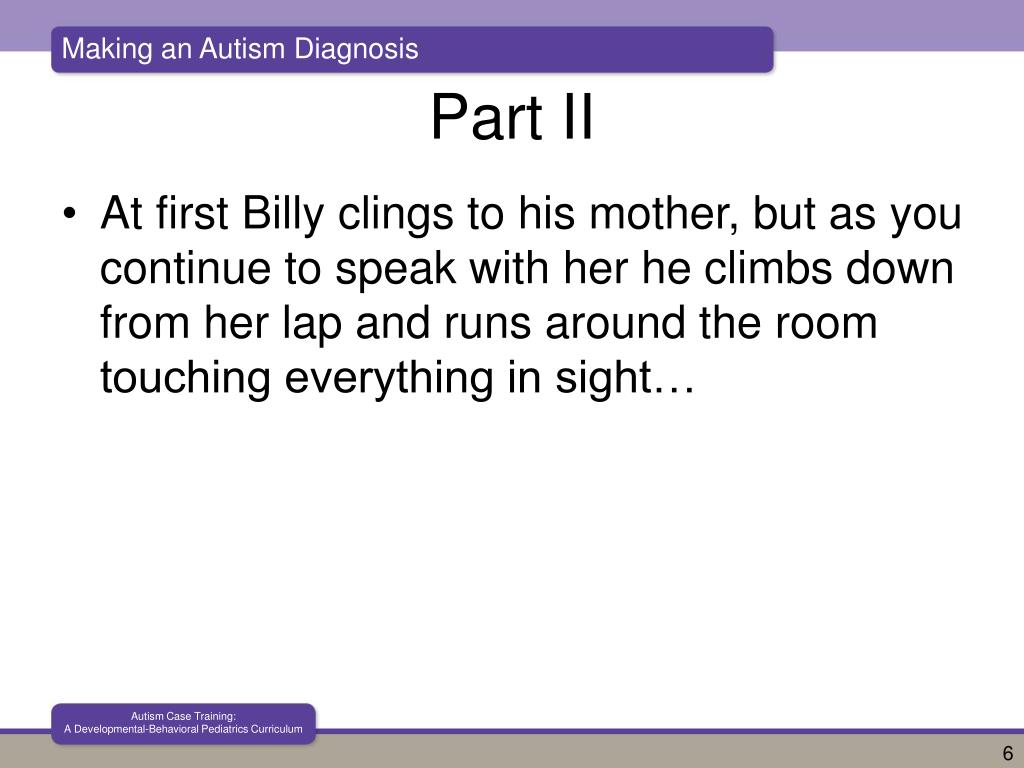 Making an Autism Diagnosis

Part II

• At first Billy clings to his mother, but as you continue to speak with her he climbs down from her lap and runs around the room touching everything in sight…

Autism Case Training:
A Developmental-Behavioral Pediatrics Curriculum

6